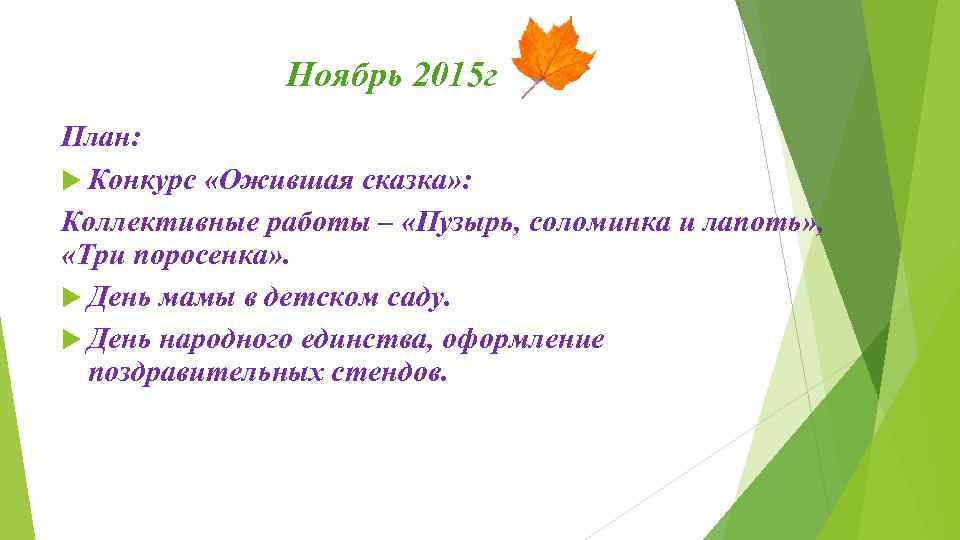 Ноябрь 2015г

План:

Конкурс «Ожившая сказка»:

Коллективные работы – «Пузырь, соломинка и лапоть», «Три поросенка».

День мамы в детском саду.

День народного единства, оформление поздравительных стендов.